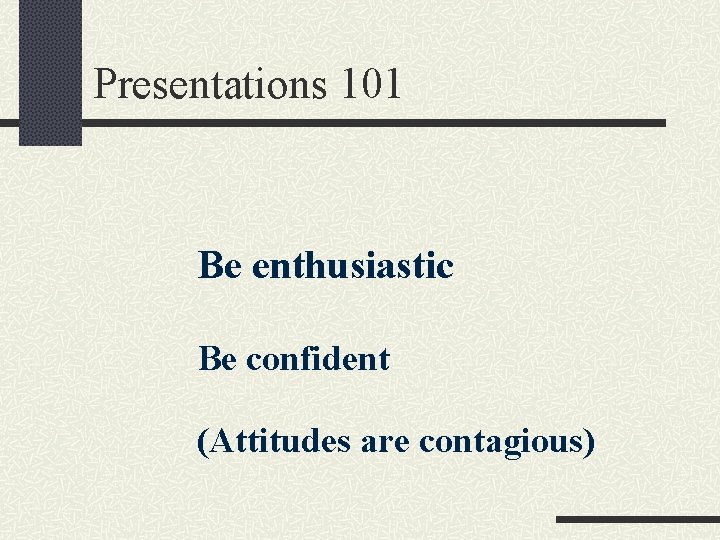 Presentations 101

Be enthusiastic

Be confident

(Attitudes are contagious)